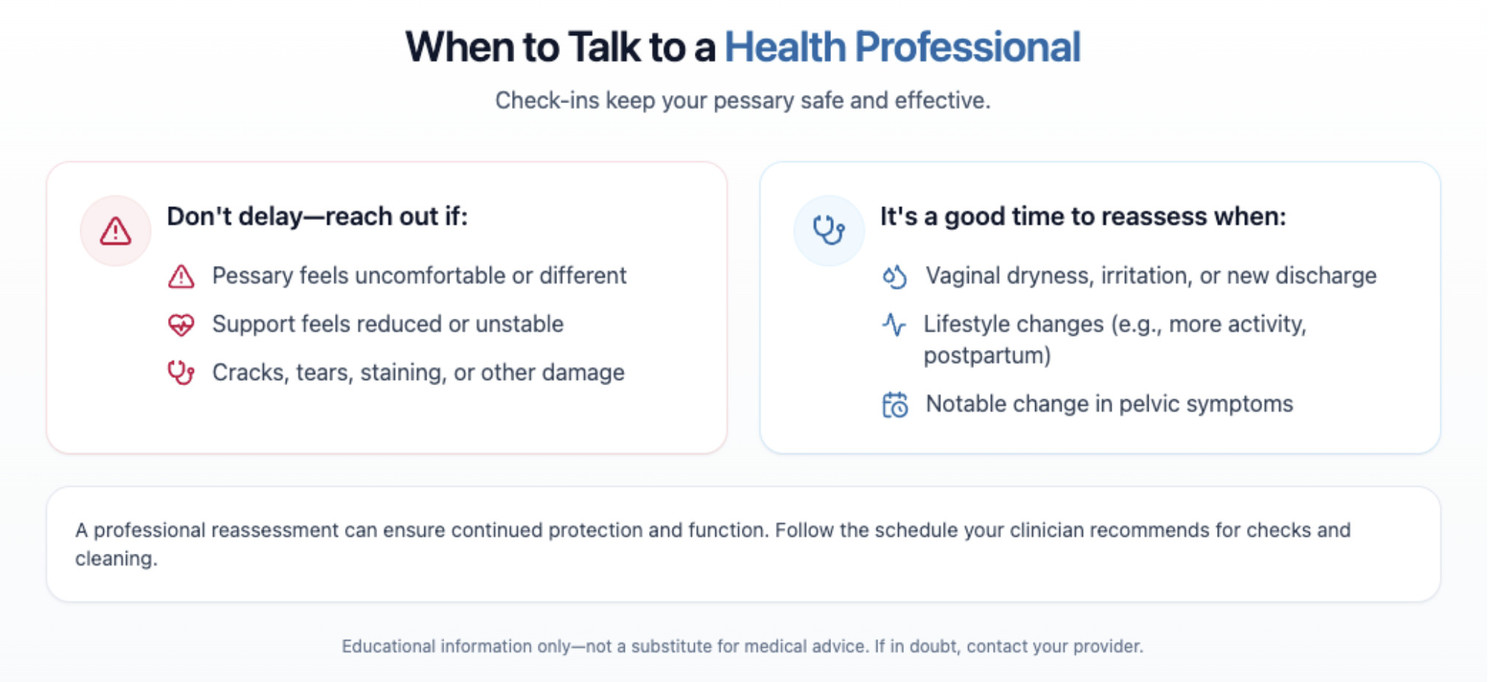 When to Talk to a Health Professional

Check-ins keep your pessary safe and effective.

Don't delay—reach out if:

Pessary feels uncomfortable or different

Support feels reduced or unstable

Cracks, tears, staining, or other damage

It's a good time to reassess when:

Vaginal dryness, irritation, or new discharge

Lifestyle changes (e.g., more activity, postpartum)

Notable change in pelvic symptoms

A professional reassessment can ensure continued protection and function. Follow the schedule your clinician recommends for checks and cleaning.

Educational information only—not a substitute for medical advice. If in doubt, contact your provider.